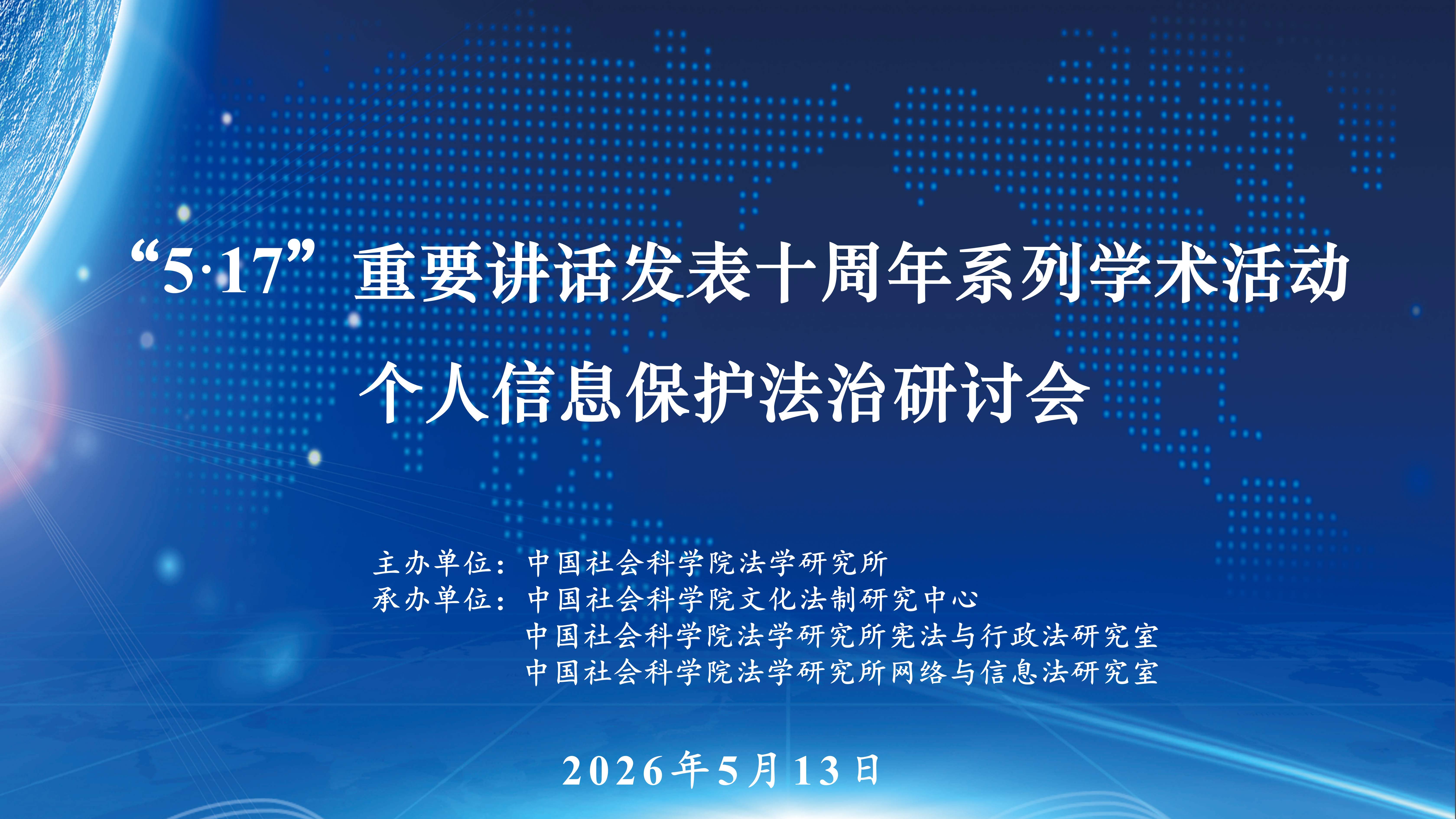 “5·17”重要讲话发表十周年系列学术活动

个人信息保护法治研讨会

主办单位：中国社会科学院法学研究所
承办单位：中国社会科学院文化法制研究中心
中国社会科学院法学研究所宪法与行政法研究室
中国社会科学院法学研究所网络与信息法研究室

2026年5月13日